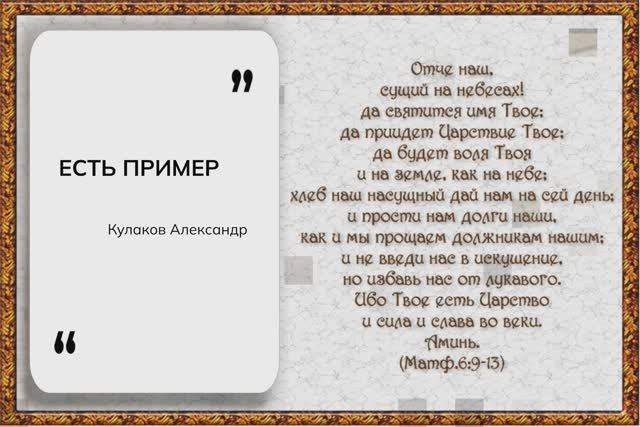 ”

ЕСТЬ ПРИМЕР

Кулаков Александр

“

Отче наш,
сущий на небесах!
да святится имя Твое;
да приидет Царствие Твое;
да будет воля Твоя
и на земле, как на небе;
хлеб наш насущный дай нам на сей день;
и прости нам долги наши,
как и мы прощаем должникам нашим;
и не введи нас в искушение,
но избавь нас от лукавого.
Ибо Твое есть Царство
и сила и слава во веки.
Аминь.
(Матф.6:9-13)